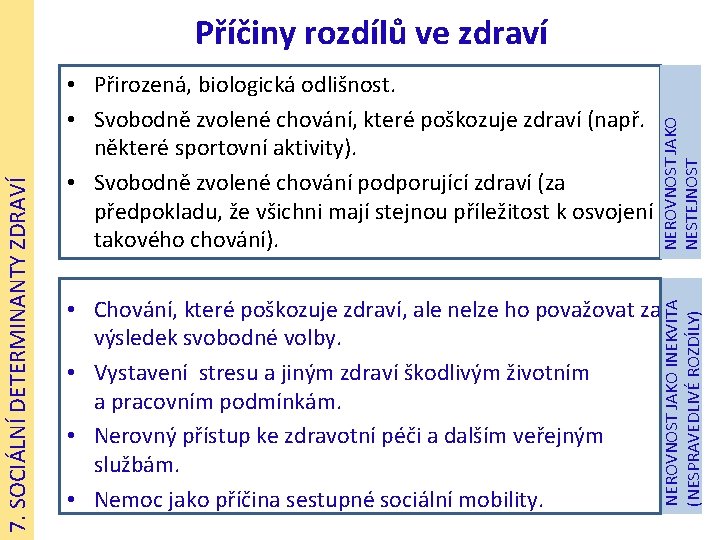 7. SOCIÁLNÍ DETERMINANTY ZDRAVÍ

Příčiny rozdílů ve zdraví

• Přirozená, biologická odlišnost.
• Svobodně zvolené chování, které poškozuje zdraví (např. některé sportovní aktivity).
• Svobodně zvolené chování podporující zdraví (za předpokladu, že všichni mají stejnou příležitost k osvojení takového chování).

NEROVNOST JAKO NESTEJNOST

• Chování, které poškozuje zdraví, ale nelze ho považovat za výsledek svobodné volby.
• Vystavení stresu a jiným zdraví škodlivým životním a pracovním podmínkám.
• Nerovný přístup ke zdravotní péči a dalším veřejným službám.
• Nemoc jako příčina sestupné sociální mobility.

NEROVNOST JAKO INEKVITA (NESPRAVEDLIVÉ ROZDÍLY)